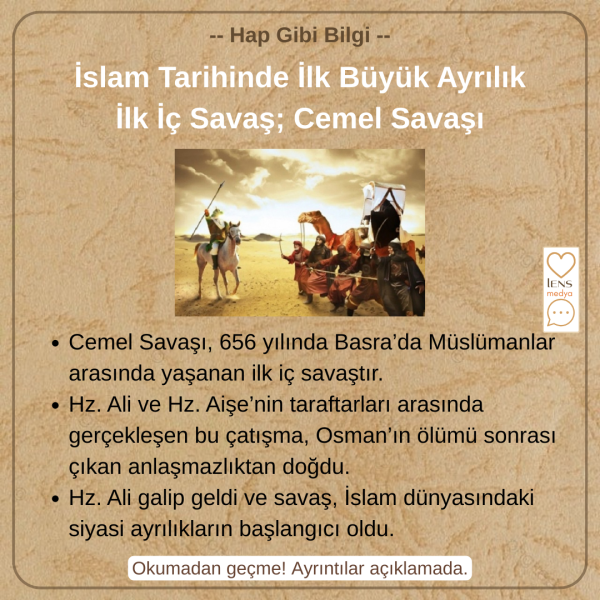 -- Hap Gibi Bilgi --

İslam Tarihinde İlk Büyük Ayrılık
İlk İç Savaş; Cemel Savaşı

lENS
medya

• Cemel Savaşı, 656 yılında Basra’da Müslümanlar arasında yaşanan ilk iç savaştır.
• Hz. Ali ve Hz. Aişe’nin taraftarları arasında gerçekleşen bu çatışma, Osman’ın ölümü sonrası çıkan anlaşmazlıktan doğdu.
• Hz. Ali galip geldi ve savaş, İslam dünyasındaki siyasi ayrılıkların başlangıcı oldu.

Okumadan geçme! Ayrıntılar açıklamada.